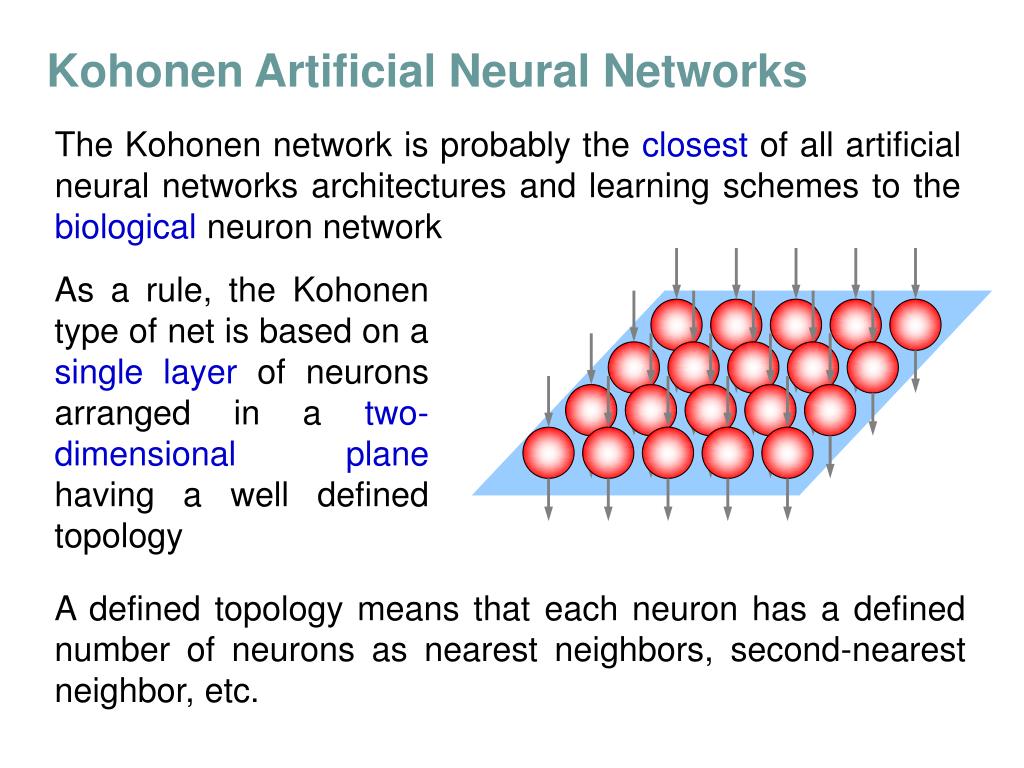 Kohonen Artificial Neural Networks

The Kohonen network is probably the closest of all artificial neural networks architectures and learning schemes to the biological neuron network

As a rule, the Kohonen type of net is based on a single layer of neurons arranged in a two-dimensional plane having a well defined topology

A defined topology means that each neuron has a defined number of neurons as nearest neighbors, second-nearest neighbor, etc.